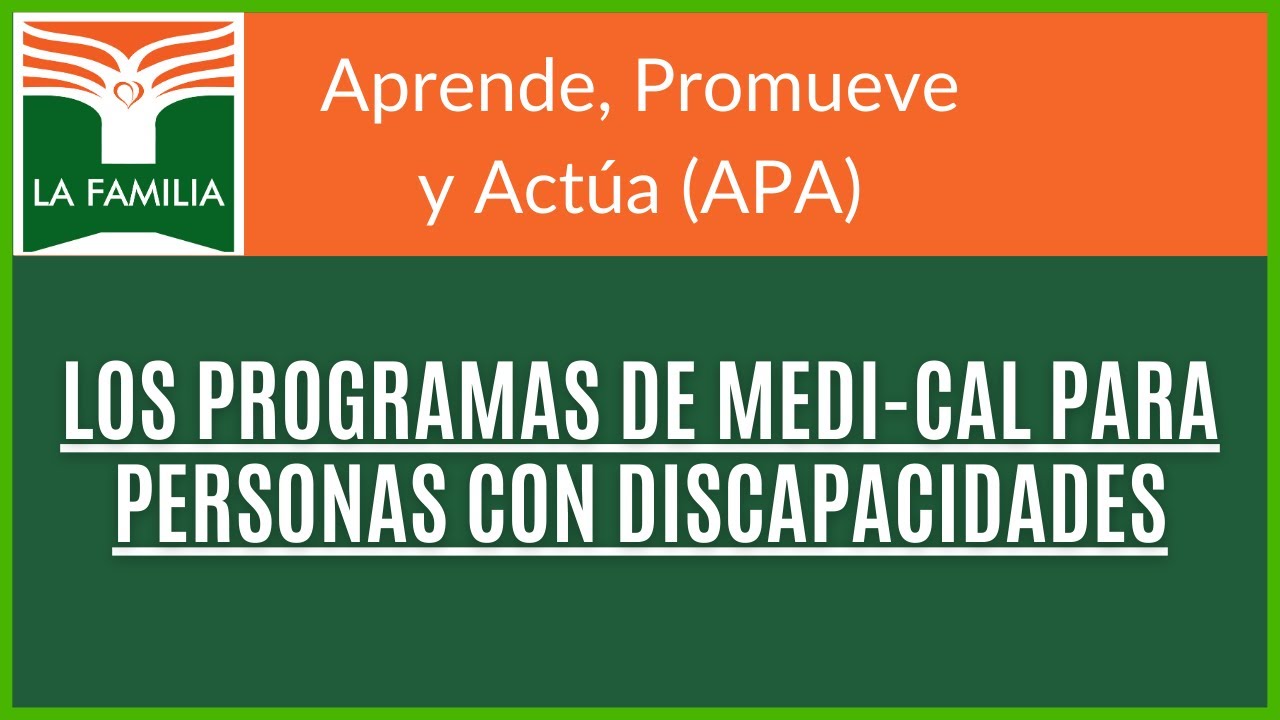 LA FAMILIA

Aprende, Promueve y Actúa (APA)

LOS PROGRAMAS DE MEDI-CAL PARA PERSONAS CON DISCAPACIDADES